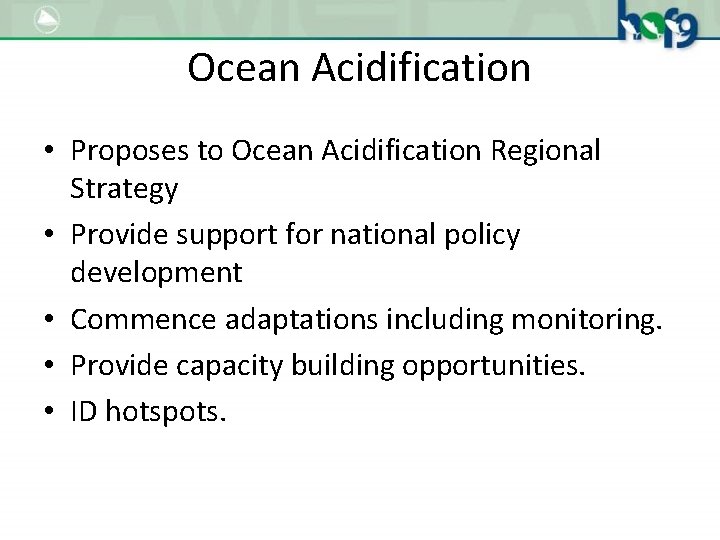 hof9

Ocean Acidification

• Proposes to Ocean Acidification Regional Strategy
• Provide support for national policy development
• Commence adaptations including monitoring.
• Provide capacity building opportunities.
• ID hotspots.